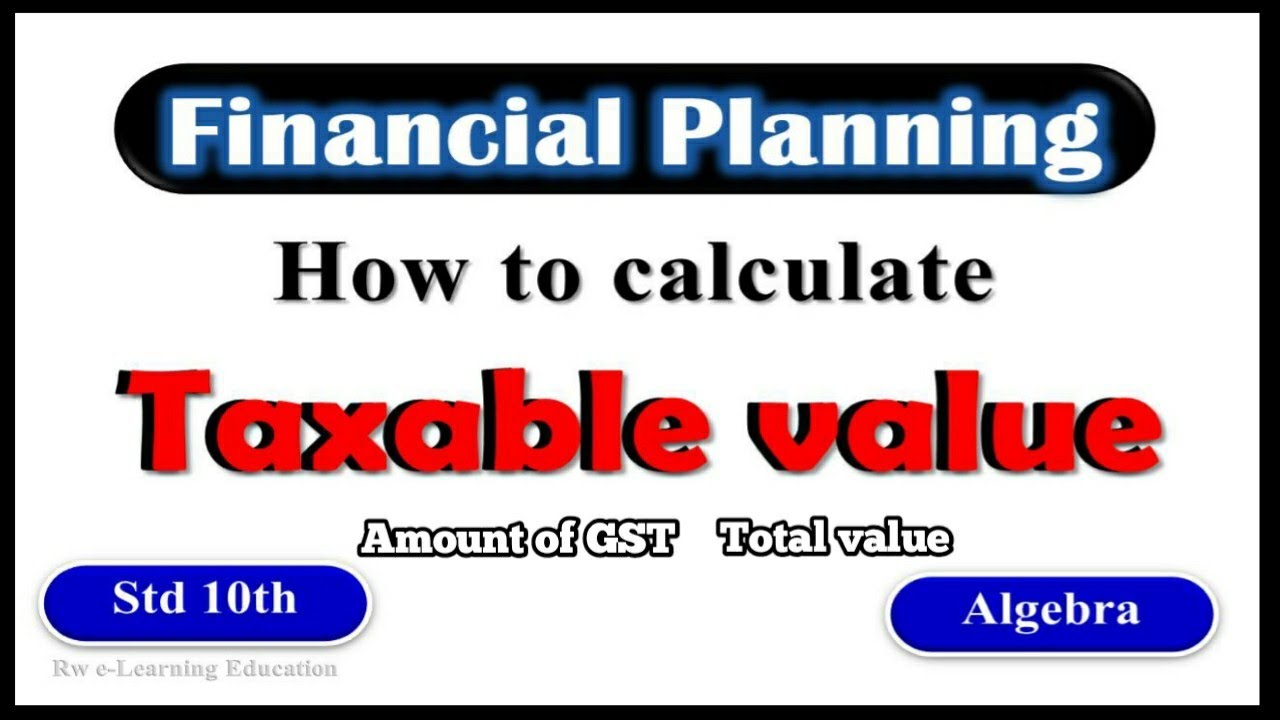 Financial Planning

How to calculate

Taxable value

Amount of GST Total value

Std 10th

Algebra

Rw e-Learning Education